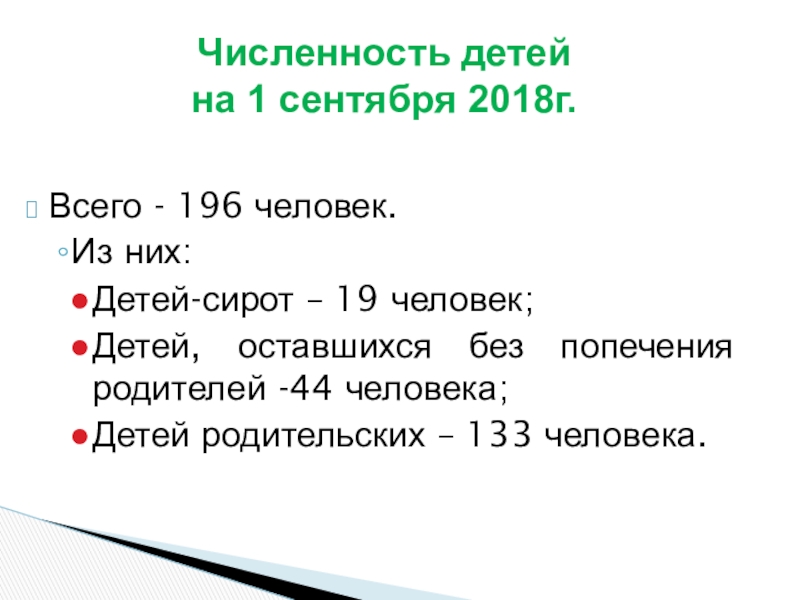 Численность детей
на 1 сентября 2018г.

Всего - 196 человек.

Из них:

Детей-сирот – 19 человек;

Детей, оставшихся без попечения родителей -44 человека;

Детей родительских – 133 человека.